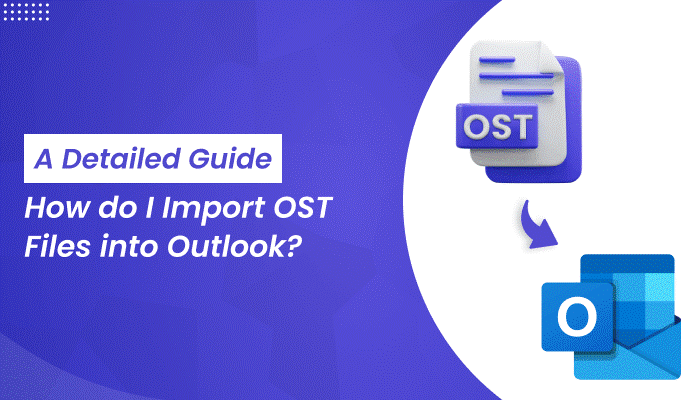 A Detailed Guide

How do I Import OST Files into Outlook?

OST

O